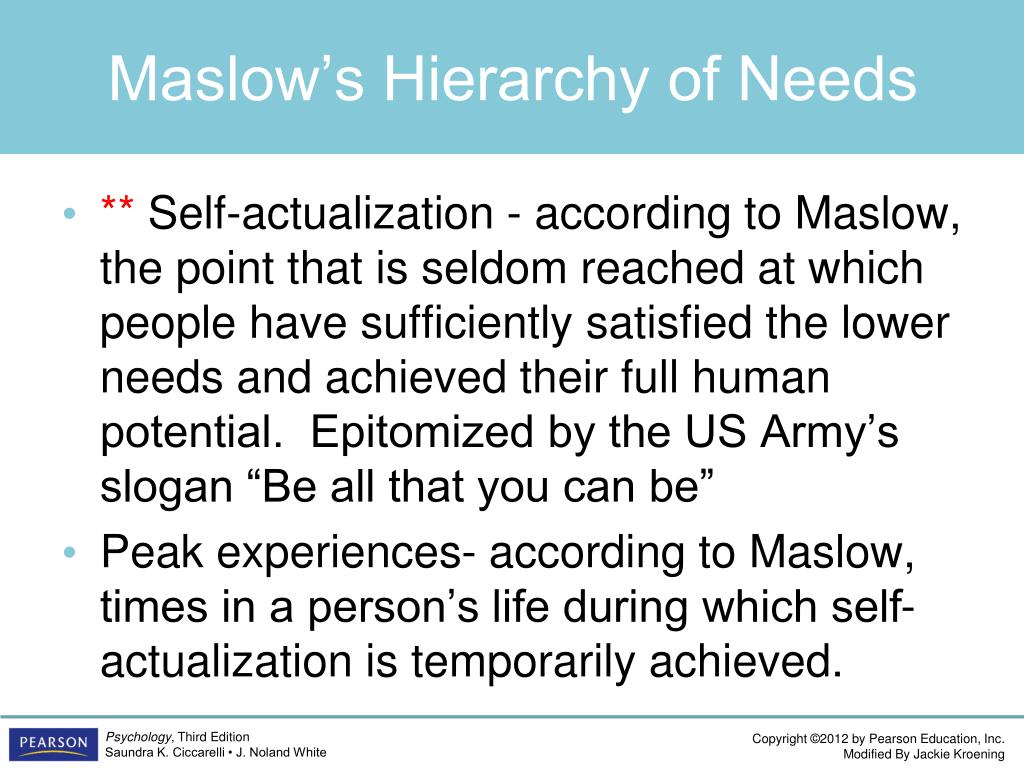 Maslow’s Hierarchy of Needs

• ** Self-actualization - according to Maslow, the point that is seldom reached at which people have sufficiently satisfied the lower needs and achieved their full human potential. Epitomized by the US Army’s slogan “Be all that you can be”
• Peak experiences- according to Maslow, times in a person’s life during which self-actualization is temporarily achieved.

PEARSON

Psychology, Third Edition
Saundra K. Ciccarelli • J. Noland White

Copyright ©2012 by Pearson Education, Inc.
Modified By Jackie Kroening